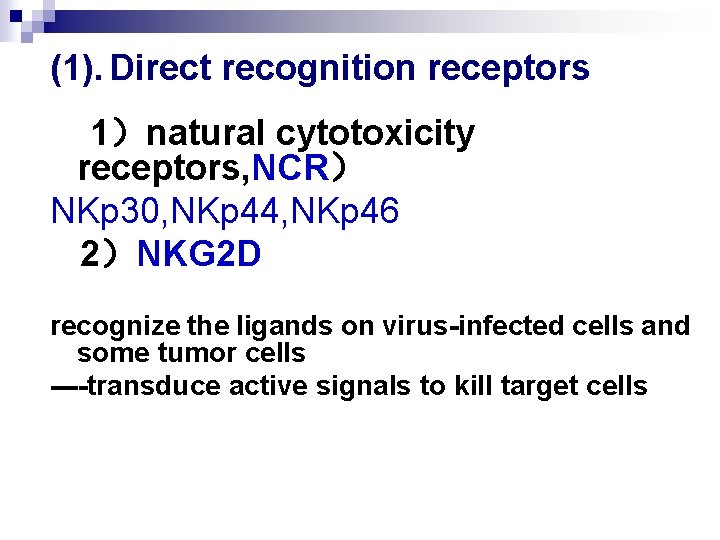 (1). Direct recognition receptors

1）natural cytotoxicity receptors,NCR）

NKp30,NKp44,NKp46

2）NKG2D

recognize the ligands on virus-infected cells and some tumor cells

—-transduce active signals to kill target cells